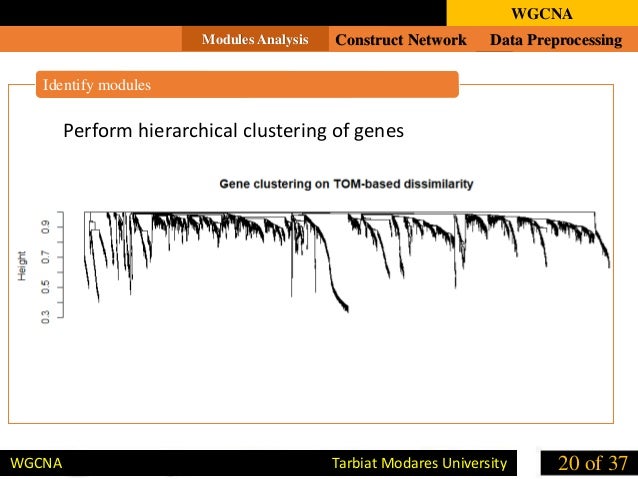 WGCNA

Modules Analysis Construct Network Data Preprocessing

Identify modules

Perform hierarchical clustering of genes

Gene clustering on TOM-based dissimilarity

Height

0.9

0.7

0.5

0.3

WGCNA Tarbiat Modares University 20 of 37